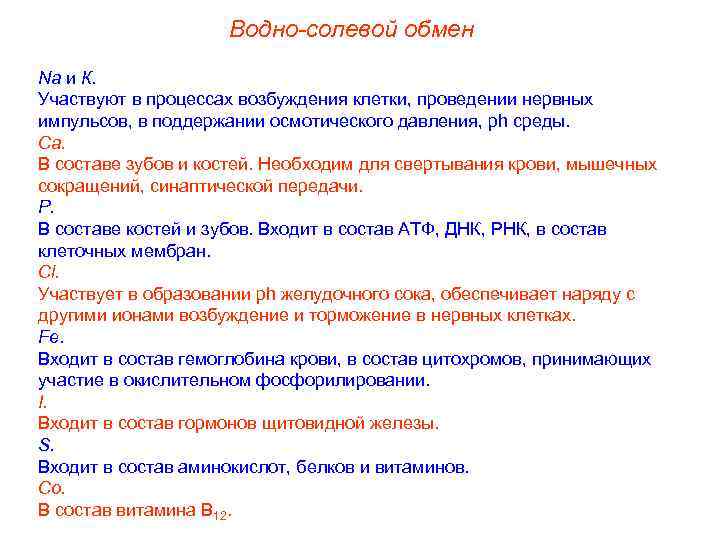 Водно-солевой обмен

Na и K.
Участвуют в процессах возбуждения клетки, проведении нервных импульсов, в поддержании осмотического давления, ph среды.
Ca.
В составе зубов и костей. Необходим для свертывания крови, мышечных сокращений, синаптической передачи.
P.
В составе костей и зубов. Входит в состав АТФ, ДНК, РНК, в состав клеточных мембран.
Cl.
Участвует в образовании ph желудочного сока, обеспечивает наряду с другими ионами возбуждение и торможение в нервных клетках.
Fe.
Входит в состав гемоглобина крови, в состав цитохромов, принимающих участие в окислительном фосфорилировании.
I.
Входит в состав гормонов щитовидной железы.
S.
Входит в состав аминокислот, белков и витаминов.
Co.
В состав витамина $B_{12}$.